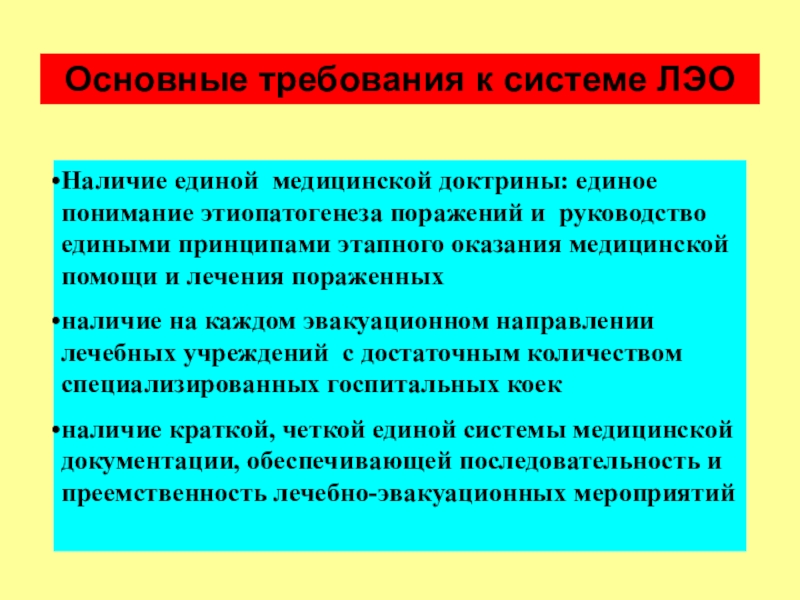 Основные требования к системе ЛЭО

•Наличие единой медицинской доктрины: единое понимание этиопатогенеза поражений и руководство едиными принципами этапного оказания медицинской помощи и лечения пораженных

•наличие на каждом эвакуационном направлении лечебных учреждений с достаточным количеством специализированных госпитальных коек

•наличие краткой, четкой единой системы медицинской документации, обеспечивающей последовательность и преемственность лечебно-эвакуационных мероприятий